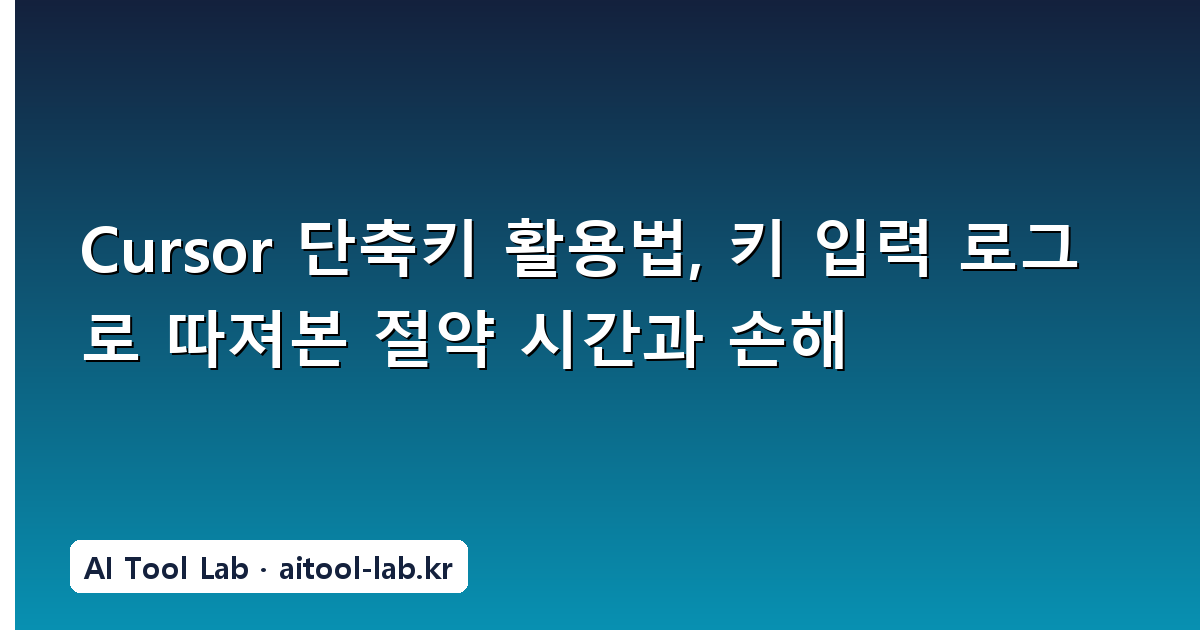 Cursor 단축키 활용법, 키 입력 로그로 따져본 절약 시간과 손해

AI Tool Lab · aitool-lab.kr